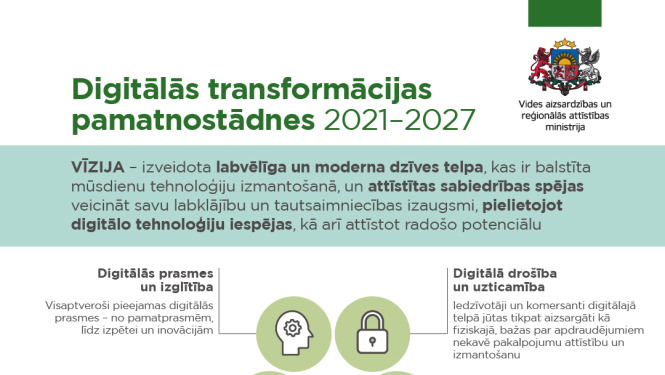 Digitālās transformācijas pamatnostādnes 2021–2027

Vides aizsardzības un reģionālās attīstības ministrija

VĪZIJA – izveidota labvēlīga un moderna dzīves telpa, kas ir balstīta mūsdienu tehnoloģiju izmantošanā, un attīstītas sabiedrības spējas veicināt savu labklājību un tautsaimniecības izaugsmi, pielietojot digitālo tehnoloģiju iespējas, kā arī attīstot radošo potenciālu

Digitālās prasmes un izglītība

Visaptveroši pieejamas digitālās prasmes – no pamatprasmēm, līdz izpētei un inovācijām

Digitālā drošība un uzticamība

Iedzīvotāji un komersanti digitālajā telpā jūtas tikpat aizsargāti kā fiziskajā, bažas par apdraudējumiem nekavē pakalpojumu attīstību un izmantošanu